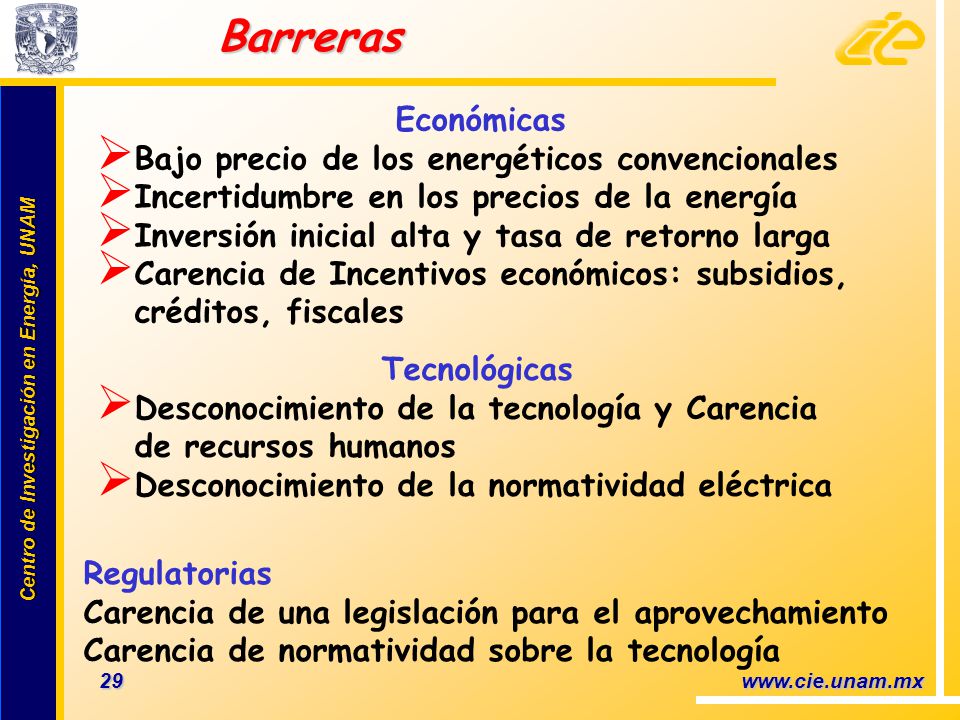 Barreras

cie

Centro de Investigación en Energía, UNAM

Económicas

➢Bajo precio de los energéticos convencionales
➢Incertidumbre en los precios de la energía
➢Inversión inicial alta y tasa de retorno larga
➢Carencia de Incentivos económicos: subsidios, créditos, fiscales

Tecnológicas

➢Desconocimiento de la tecnología y Carencia de recursos humanos
➢Desconocimiento de la normatividad eléctrica

Regulatorias
Carencia de una legislación para el aprovechamiento
Carencia de normatividad sobre la tecnología

29

www.cie.unam.mx